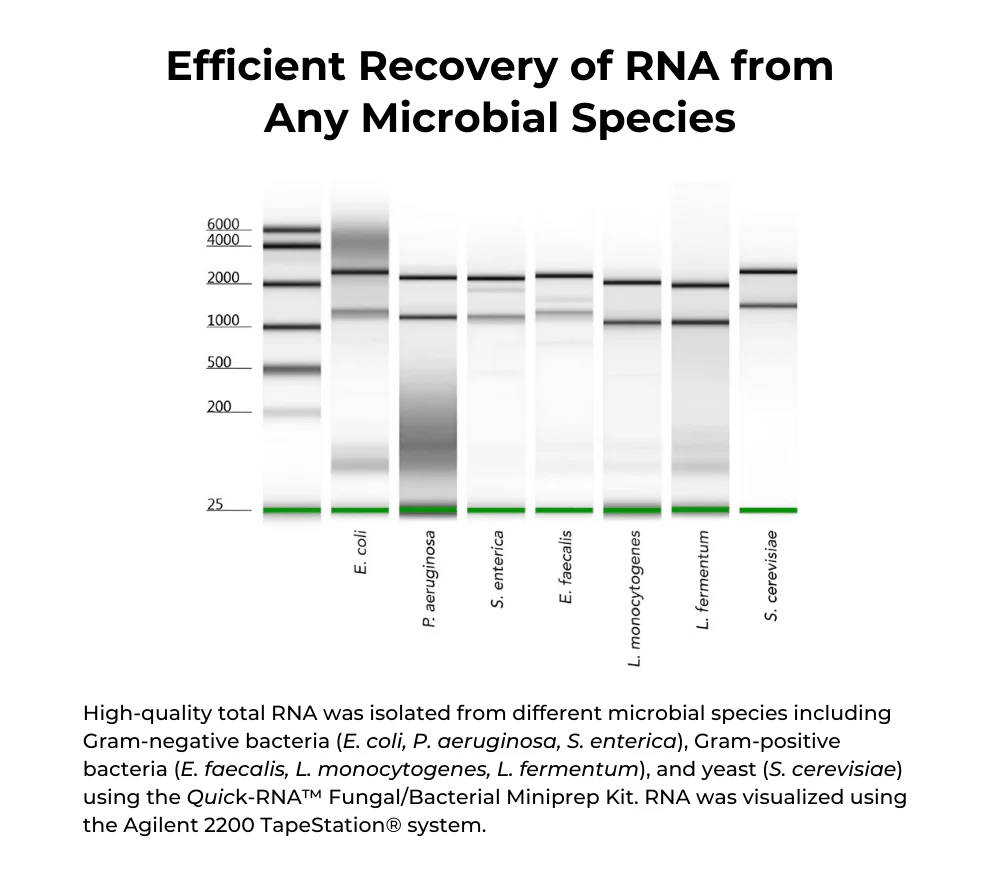 Efficient Recovery of RNA from Any Microbial Species

6000
4000
2000
1000
500
200
25

E. coli
P. aeruginosa
S. enterica
E. faecalis
L. monocytogenes
L. fermentum
S. cerevisiae

High-quality total RNA was isolated from different microbial species including Gram-negative bacteria (E. coli, P. aeruginosa, S. enterica), Gram-positive bacteria (E. faecalis, L. monocytogenes, L. fermentum), and yeast (S. cerevisiae) using the Quick-RNA™ Fungal/Bacterial Miniprep Kit. RNA was visualized using the Agilent 2200 TapeStation® system.